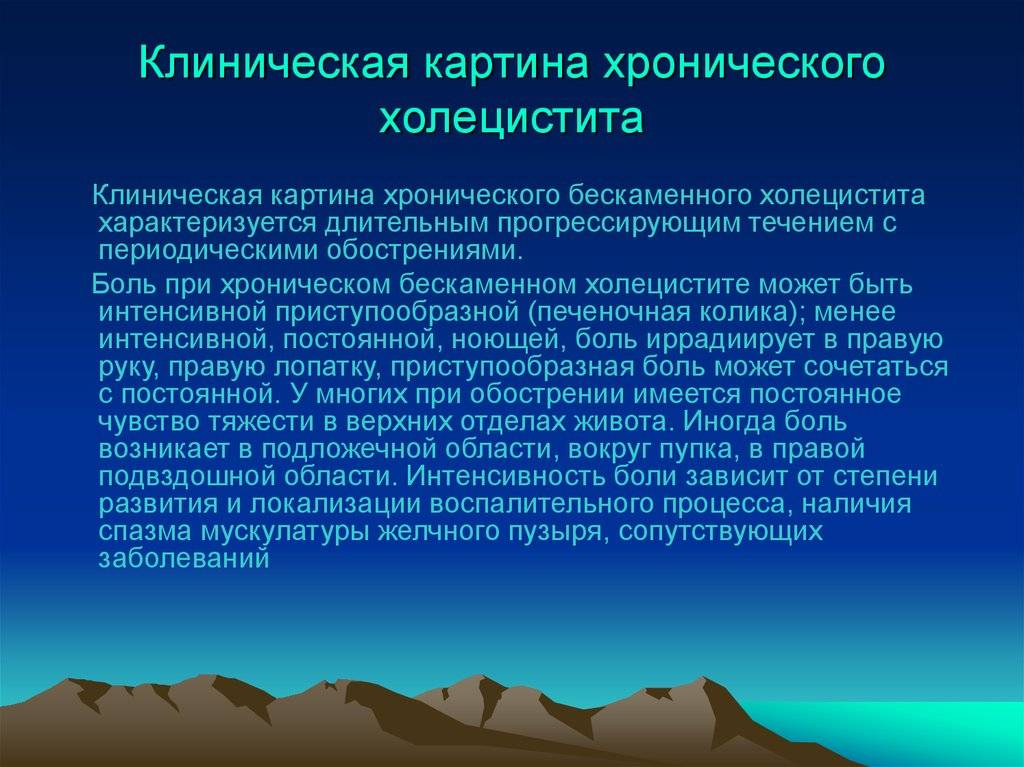 Клиническая картина хронического холецистита

Клиническая картина хронического бескаменного холецистита характеризуется длительным прогрессирующим течением с периодическими обострениями.

Боль при хроническом бескаменном холецистите может быть интенсивной приступообразной (печеночная колика); менее интенсивной, постоянной, ноющей, боль иррадиирует в правую руку, правую лопатку, приступообразная боль может сочетаться с постоянной. У многих при обострении имеется постоянное чувство тяжести в верхних отделах живота. Иногда боль возникает в подложечной области, вокруг пупка, в правой подвздошной области. Интенсивность боли зависит от степени развития и локализации воспалительного процесса, наличия спазма мускулатуры желчного пузыря, сопутствующих заболеваний